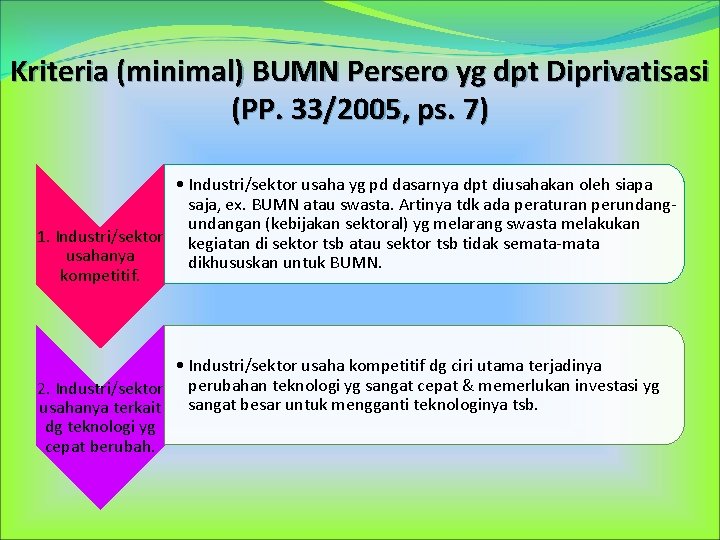 Kriteria (minimal) BUMN Persero yg dpt Diprivatisasi (PP. 33/2005, ps. 7)

1. Industri/sektor usahanya kompetitif.

• Industri/sektor usaha yg pd dasarnya dpt diusahakan oleh siapa saja, ex. BUMN atau swasta. Artinya tdk ada peraturan perundang-undangan (kebijakan sektoral) yg melarang swasta melakukan kegiatan di sektor tsb atau sektor tsb tidak semata-mata dikhususkan untuk BUMN.

2. Industri/sektor usahanya terkait dg teknologi yg cepat berubah.

• Industri/sektor usaha kompetitif dg ciri utama terjadinya perubahan teknologi yg sangat cepat & memerlukan investasi yg sangat besar untuk mengganti teknologinya tsb.